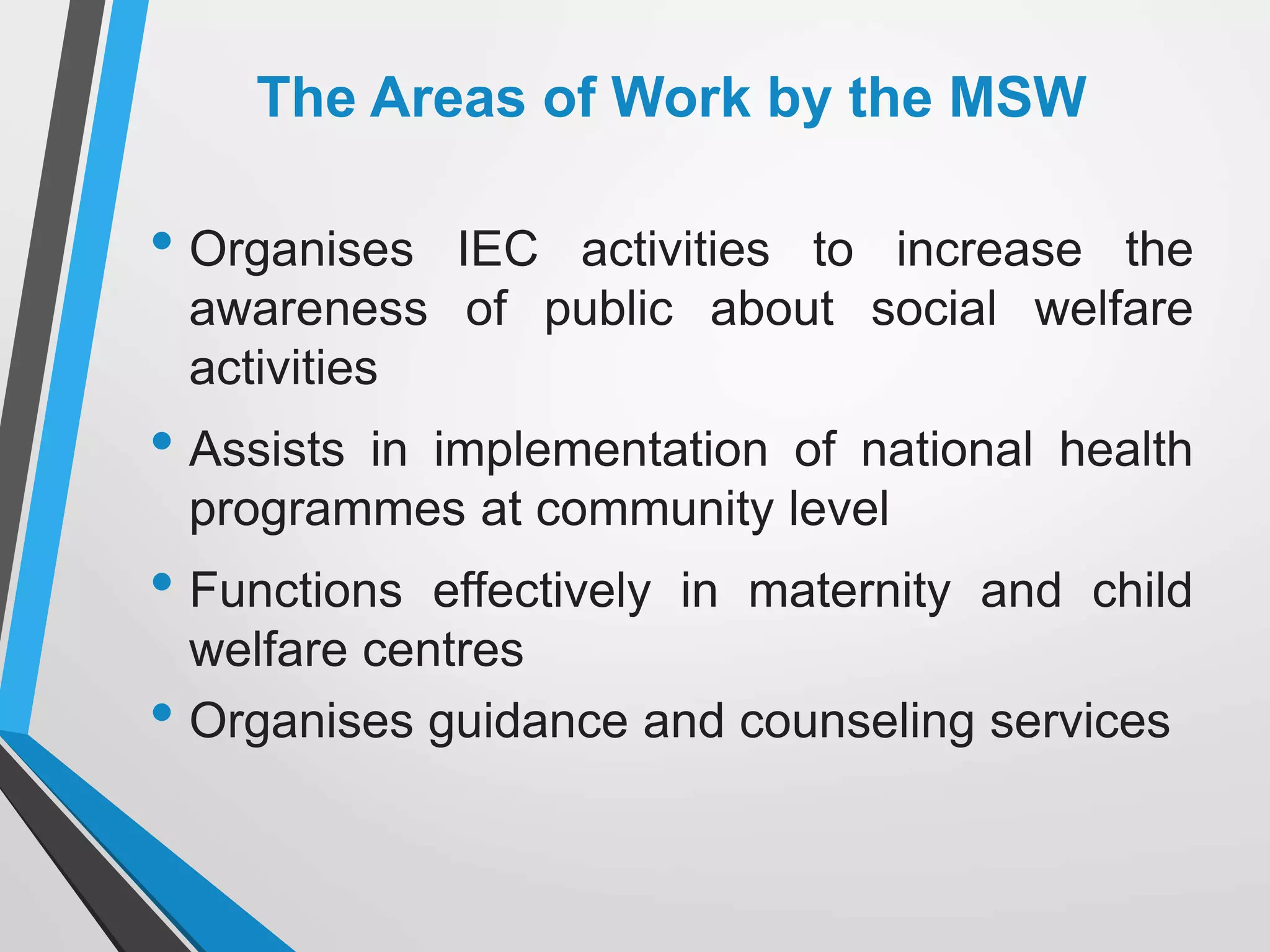 The Areas of Work by the MSW

• Organises IEC activities to increase the awareness of public about social welfare activities

• Assists in implementation of national health programmes at community level

• Functions effectively in maternity and child welfare centres

• Organises guidance and counseling services